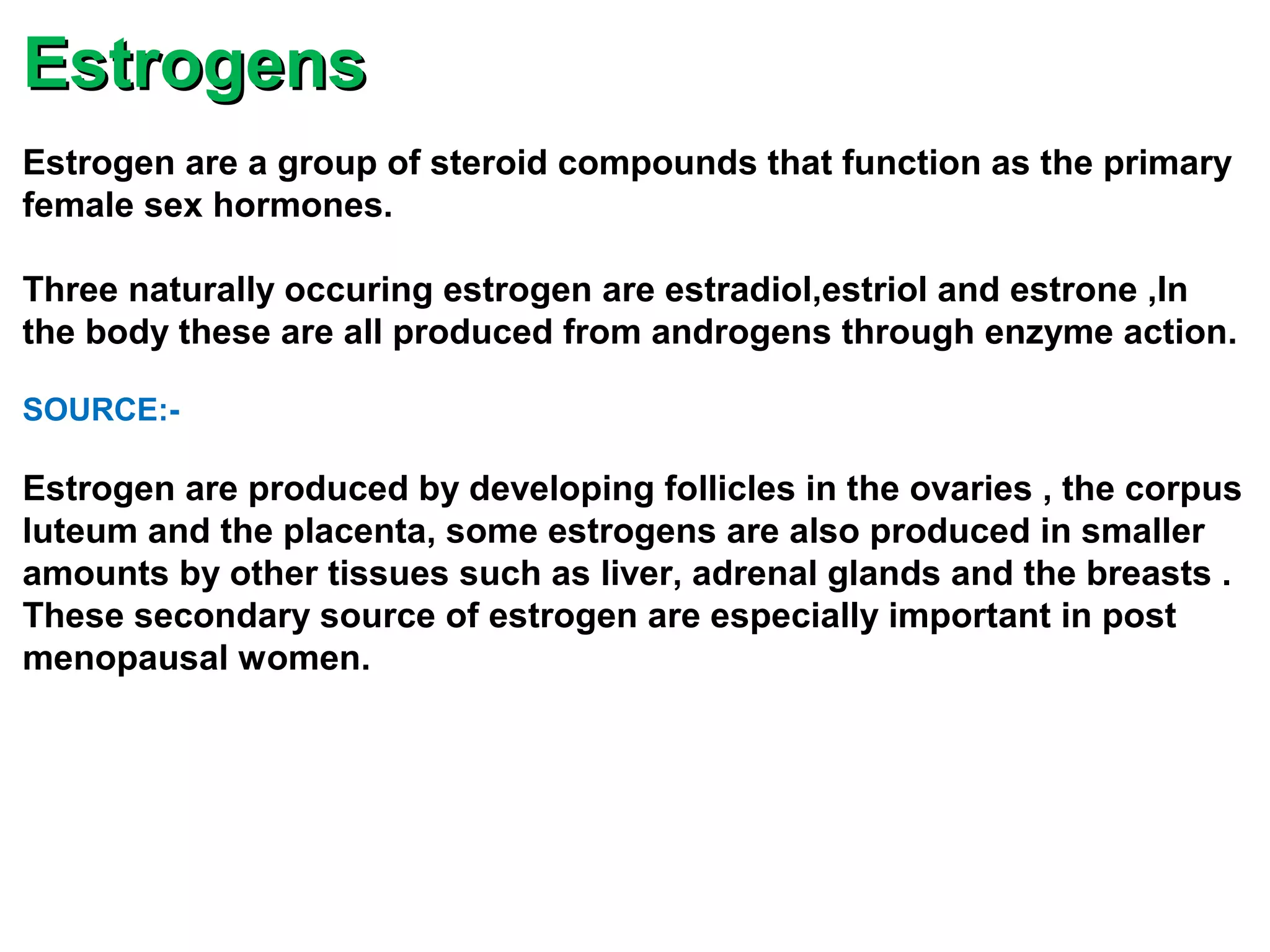 Estrogens

Estrogen are a group of steroid compounds that function as the primary female sex hormones.

Three naturally occuring estrogen are estradiol,estriol and estrone ,In the body these are all produced from androgens through enzyme action.

SOURCE:-

Estrogen are produced by developing follicles in the ovaries , the corpus luteum and the placenta, some estrogens are also produced in smaller amounts by other tissues such as liver, adrenal glands and the breasts . These secondary source of estrogen are especially important in post menopausal women.